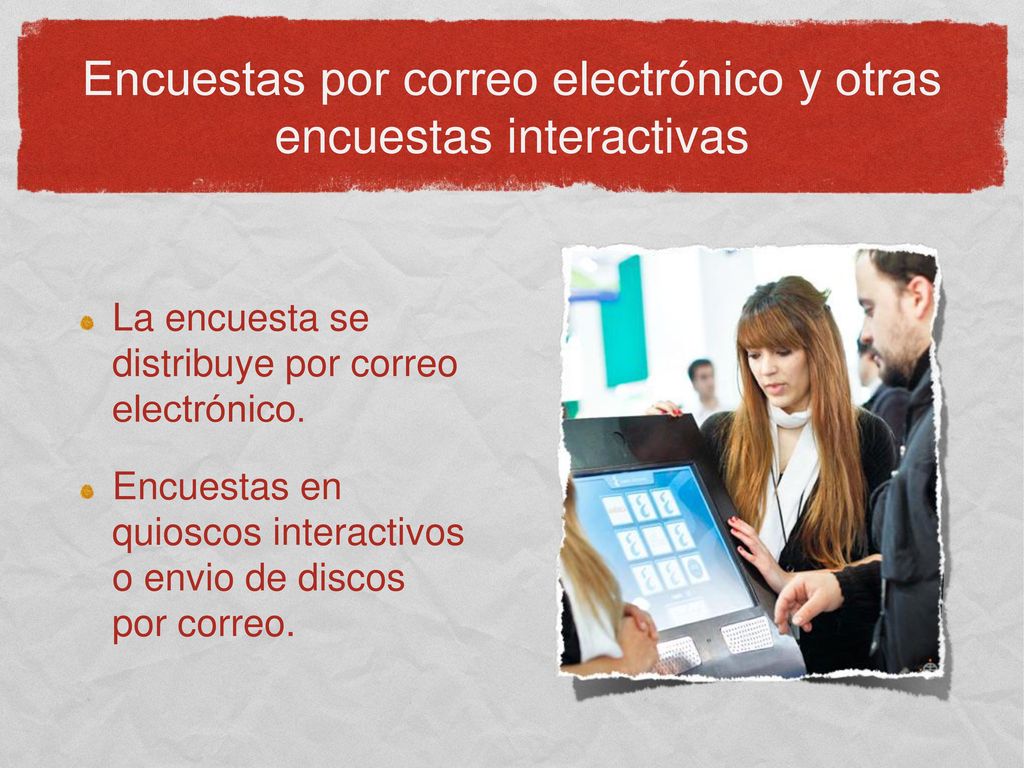 Encuestas por correo electrónico y otras encuestas interactivas

La encuesta se distribuye por correo electrónico.

Encuestas en quioscos interactivos o envio de discos por correo.